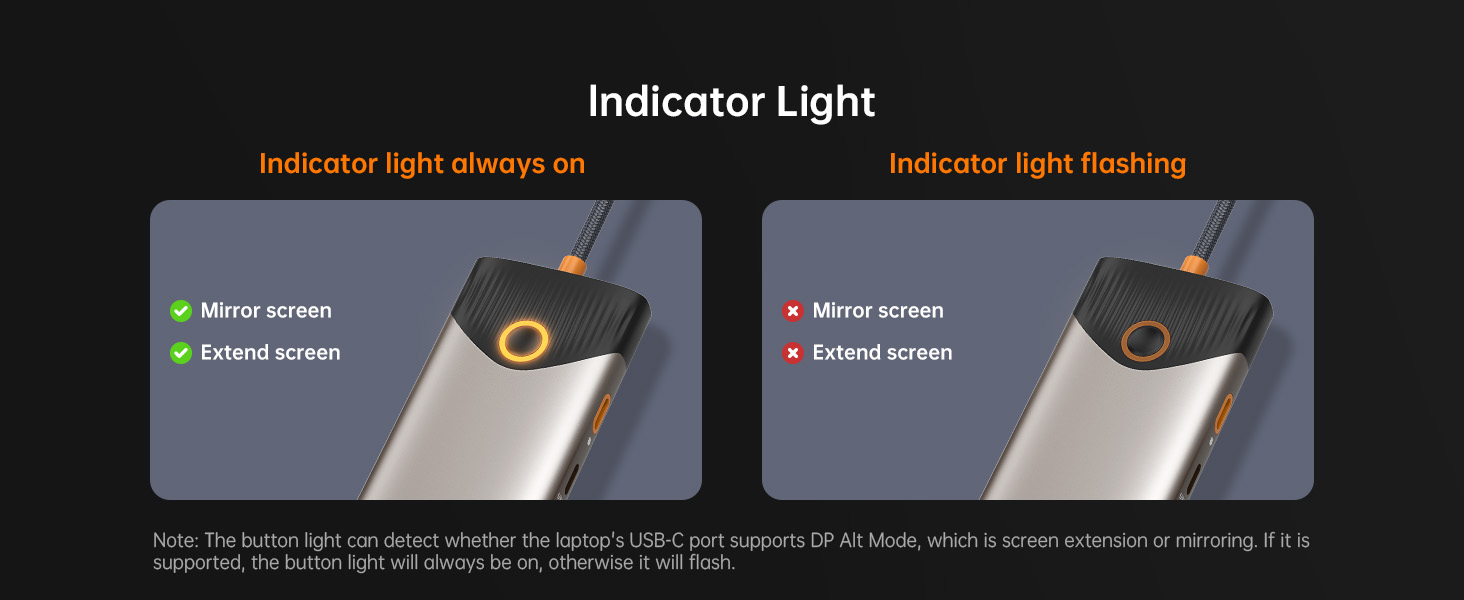 Indicator Light

Indicator light always on

Mirror screen
Extend screen

Indicator light flashing

Mirror screen
Extend screen

Note: The button light can detect whether the laptop's USB-C port supports DP Alt Mode, which is screen extension or mirroring. If it is supported, the button light will always be on, otherwise it will flash.